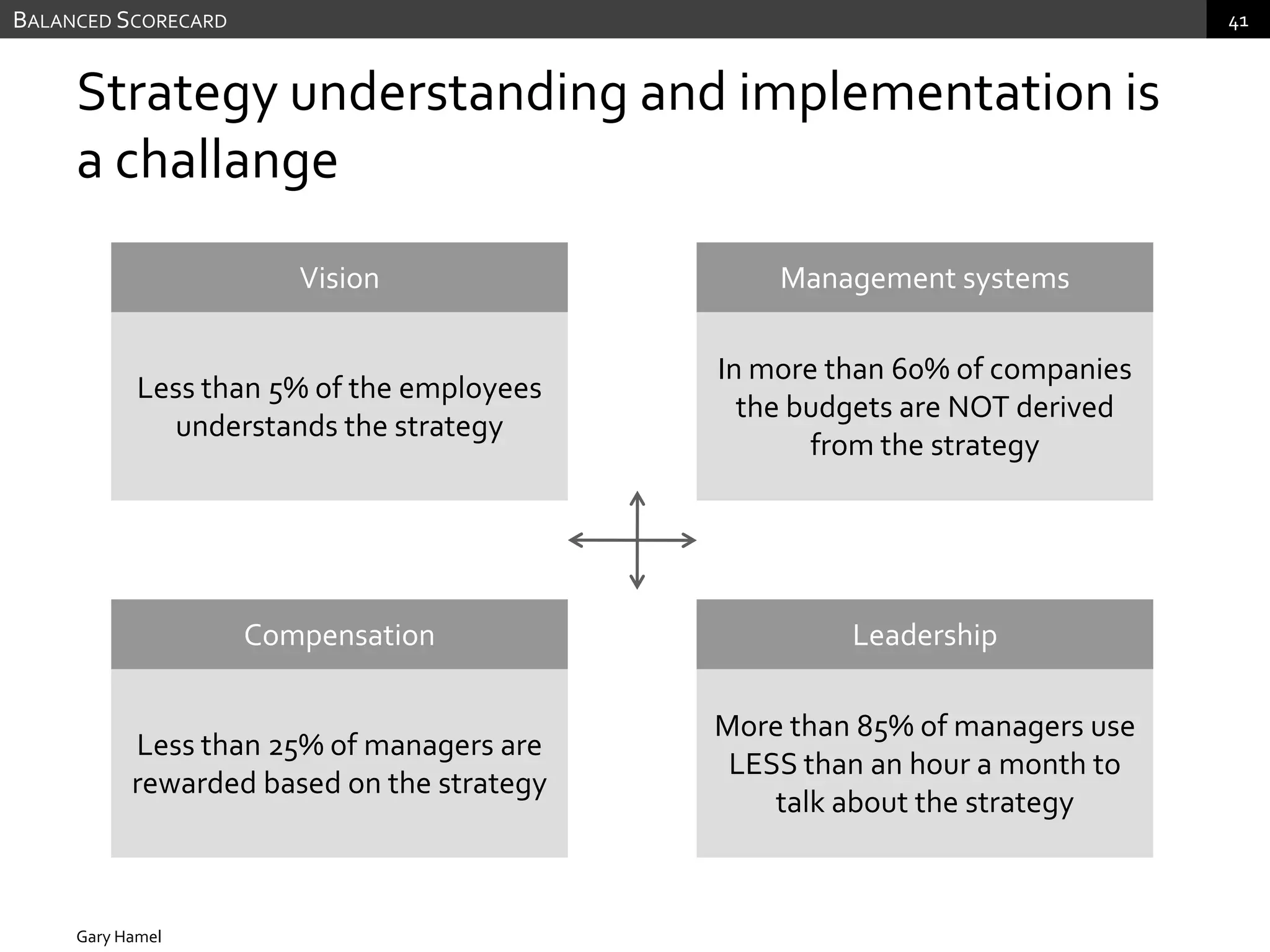 BALANCED SCORECARD

41

Strategy understanding and implementation is a challange

Vision

Less than 5% of the employees understands the strategy

Management systems

In more than 60% of companies the budgets are NOT derived from the strategy

Compensation

Less than 25% of managers are rewarded based on the strategy

Leadership

More than 85% of managers use LESS than an hour a month to talk about the strategy

Gary Hamel